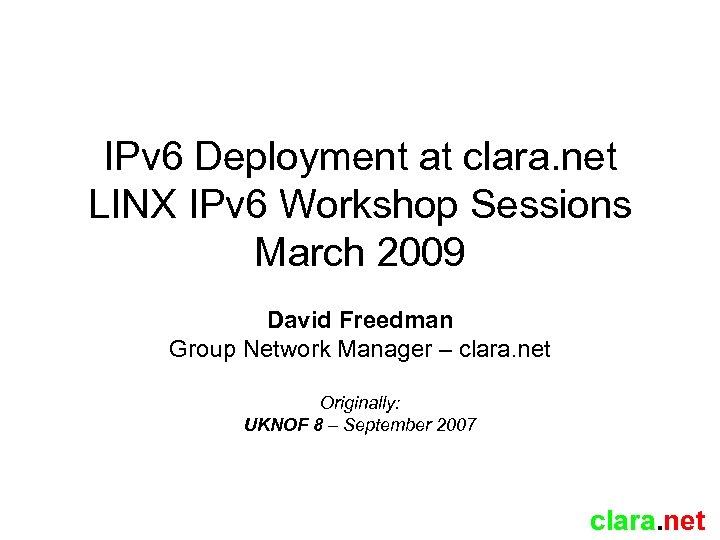 IPv6 Deployment at clara.net
LINX IPv6 Workshop Sessions
March 2009

David Freedman
Group Network Manager – clara.net

Originally:
UKNOF 8 – September 2007

clara.net